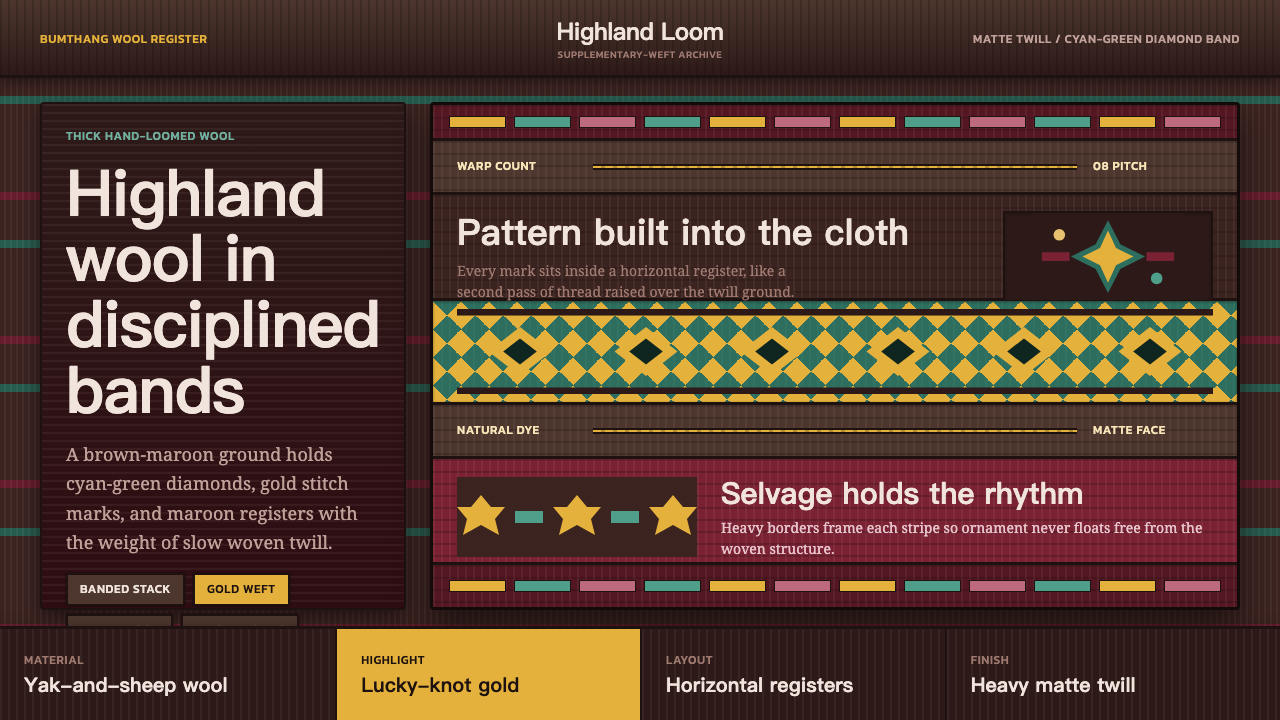 BUMTHANG WOOL REGISTER

Highland Loom
SUPPLEMENTARY-WEFT ARCHIVE

MATTE TWILL / CYAN-GREEN DIAMOND BAND

THICK HAND-LOOMED WOOL

Highland wool in disciplined bands

A brown-maroon ground holds cyan-green diamonds, gold stitch marks, and maroon registers with the weight of slow woven twill.

BANDED STACK
GOLD WEFT

WARP COUNT
08 PITCH

Pattern built into the cloth

Every mark sits inside a horizontal register, like a second pass of thread raised over the twill ground.

NATURAL DYE
MATTE FACE

Selvage holds the rhythm

Heavy borders frame each stripe so ornament never floats free from the woven structure.

MATERIAL
Yak-and-sheep wool

HIGHLIGHT
Lucky-knot gold

LAYOUT
Horizontal registers

FINISH
Heavy matte twill